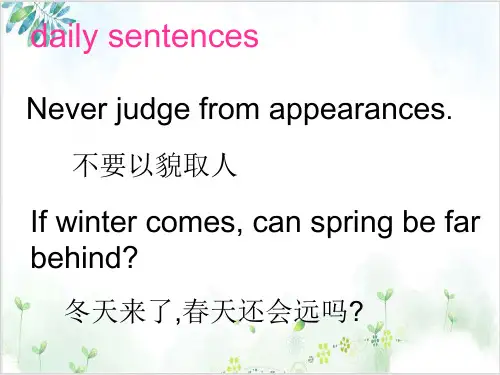 daily sentences

Never judge from appearances.

不要以貌取人

If winter comes, can spring be far behind?

冬天来了,春天还会远吗?